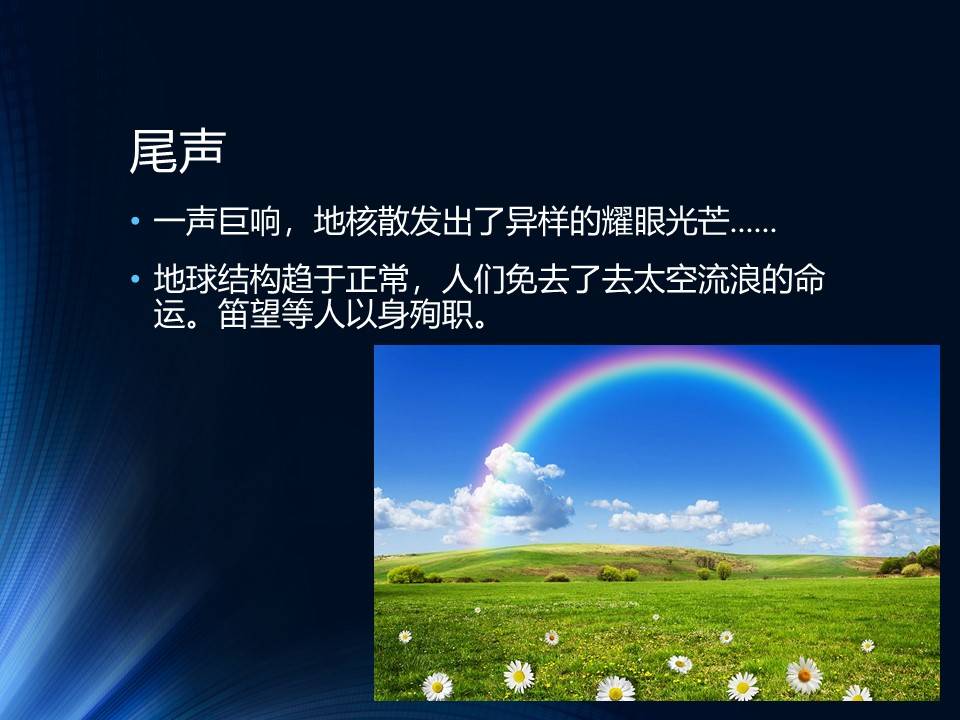 尾声

• 一声巨响，地核散发出了异样的耀眼光芒……

• 地球结构趋于正常，人们免去了去太空流浪的命运。笛望等人以身殉职。